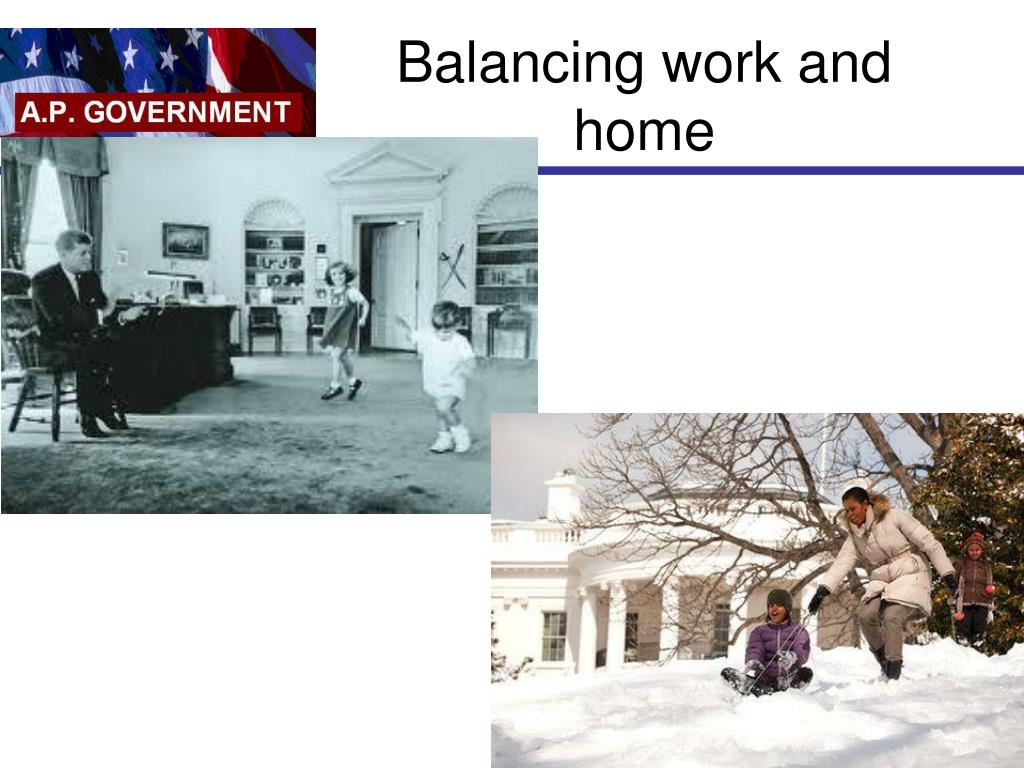 A.P. GOVERNMENT

Balancing work and home